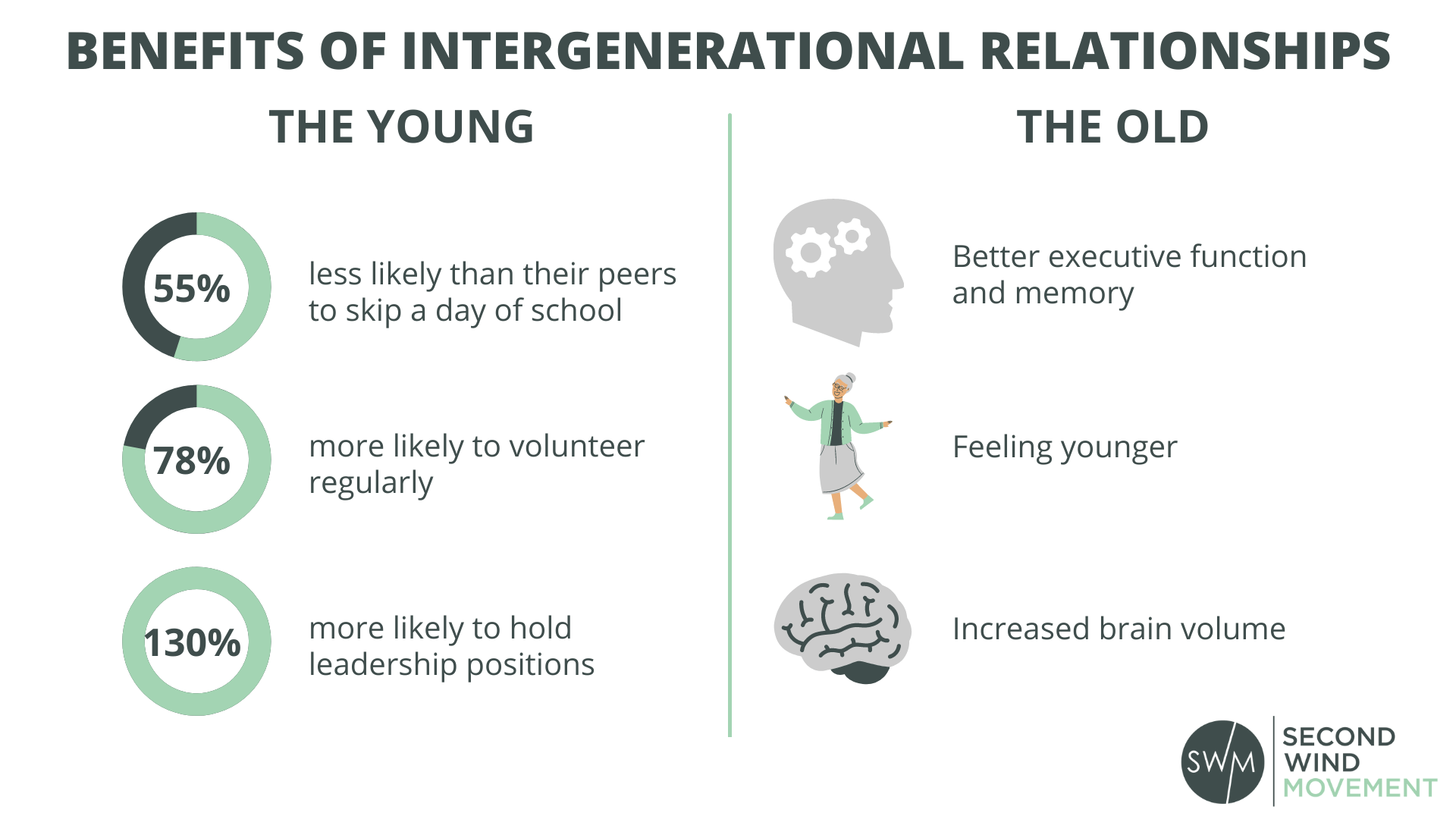 BENEFITS OF INTERGENERATIONAL RELATIONSHIPS

THE YOUNG

55%

less likely than their peers to skip a day of school

78%

more likely to volunteer regularly

130%

more likely to hold leadership positions

THE OLD

Better executive function and memory

Feeling younger

Increased brain volume

SWM

SECOND WIND MOVEMENT